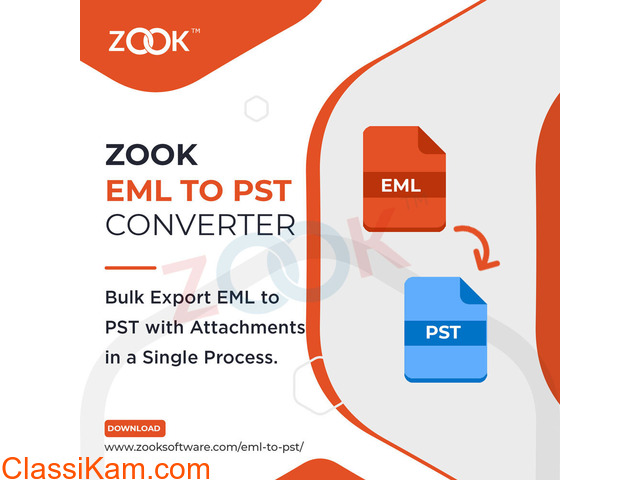 ZOOK™

ZOOK
EML TO PST
CONVERTER

Bulk Export EML to PST with Attachments in a Single Process.

EML

PST

ZOOK™

DOWNLOAD

www.zooksoftware.com/eml-to-pst/

ClassiKam.com